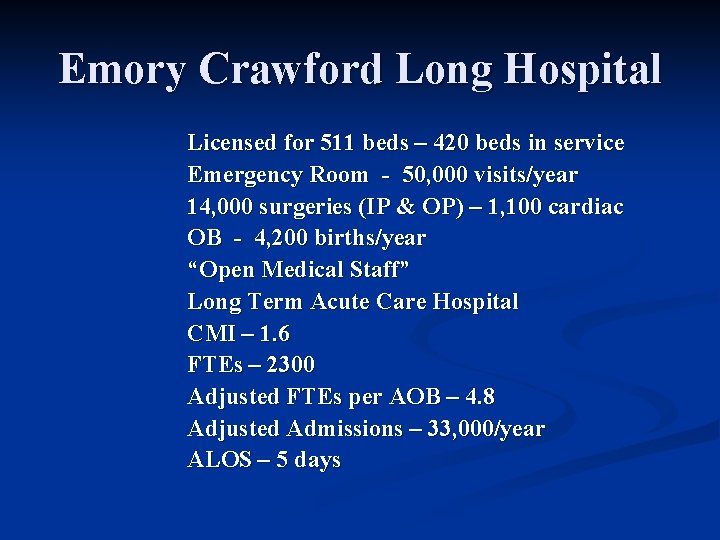 Emory Crawford Long Hospital

Licensed for 511 beds – 420 beds in service
Emergency Room - 50,000 visits/year
14,000 surgeries (IP & OP) – 1,100 cardiac
OB - 4,200 births/year
“Open Medical Staff”
Long Term Acute Care Hospital
CMI – 1.6
FTEs – 2300
Adjusted FTEs per AOB – 4.8
Adjusted Admissions – 33,000/year
ALOS – 5 days